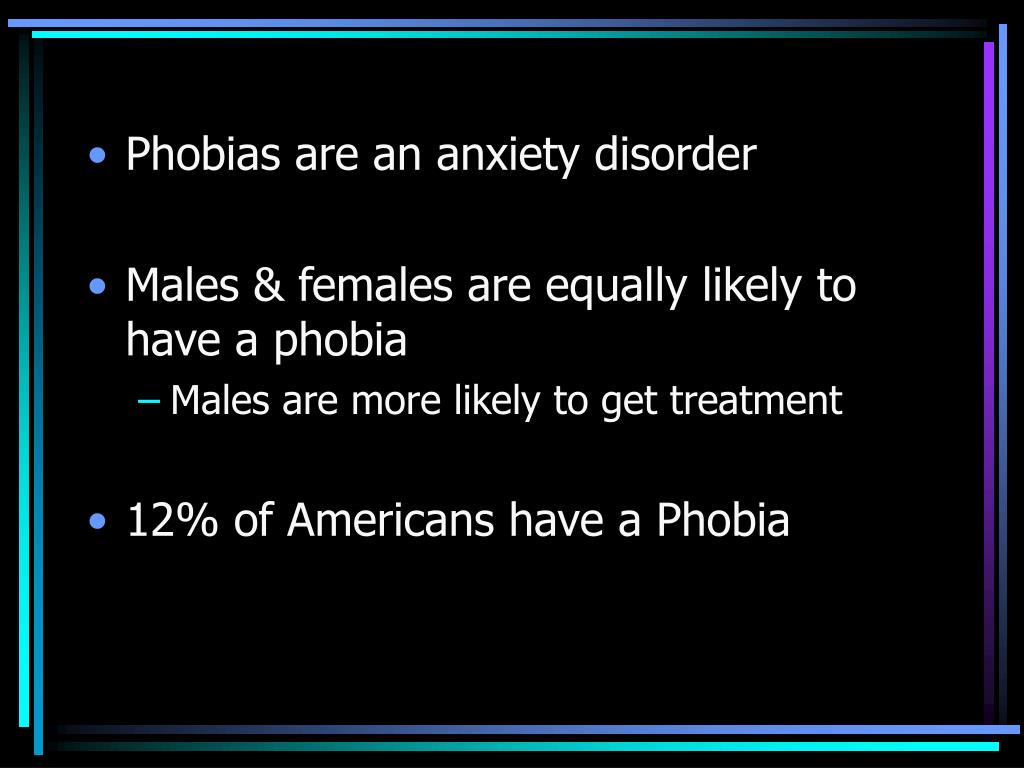 • Phobias are an anxiety disorder

• Males & females are equally likely to have a phobia
– Males are more likely to get treatment

• 12% of Americans have a Phobia